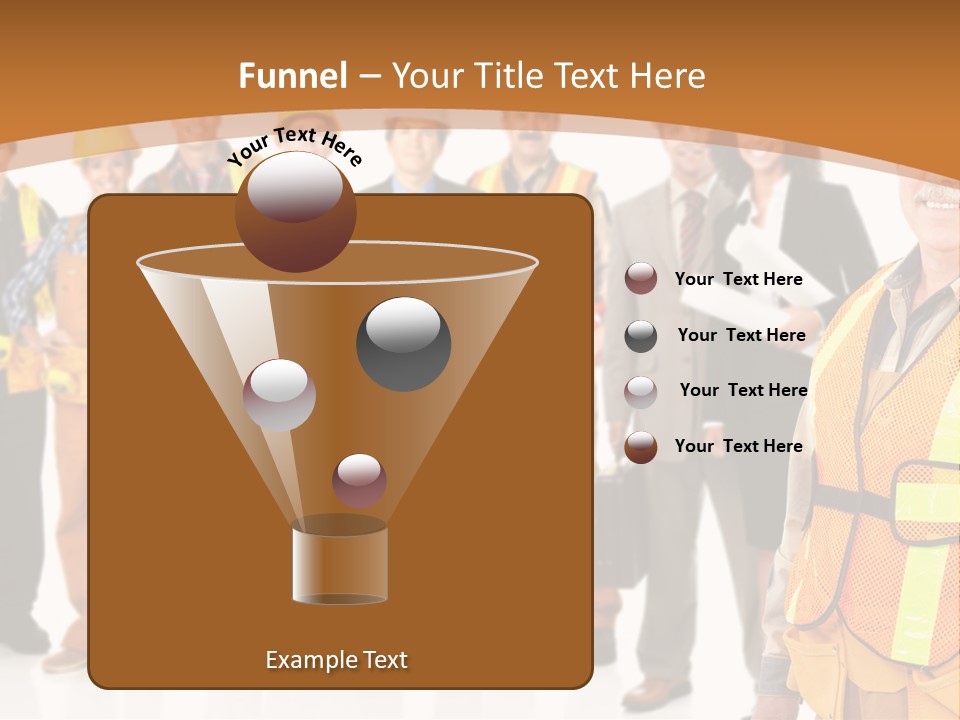 Funnel – Your Title Text Here

Your Text Here

Your Text Here

Your Text Here

Your Text Here

Your Text Here

Example Text